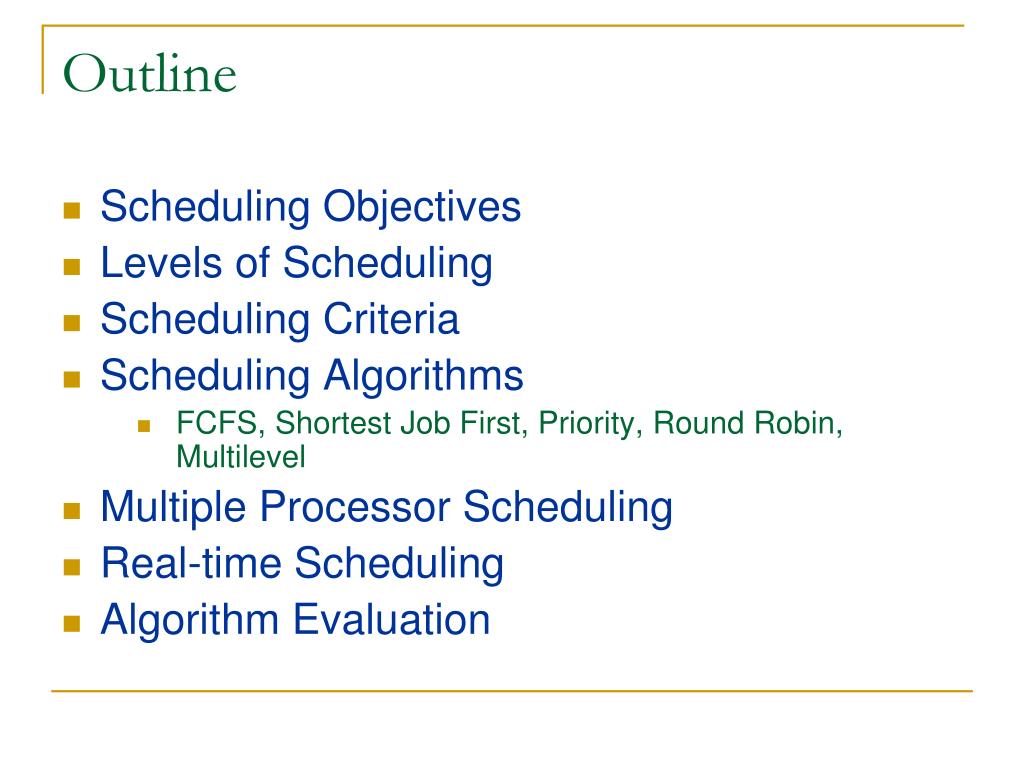 Outline

- Scheduling Objectives
- Levels of Scheduling
- Scheduling Criteria
- Scheduling Algorithms
  - FCFS, Shortest Job First, Priority, Round Robin, Multilevel
- Multiple Processor Scheduling
- Real-time Scheduling
- Algorithm Evaluation